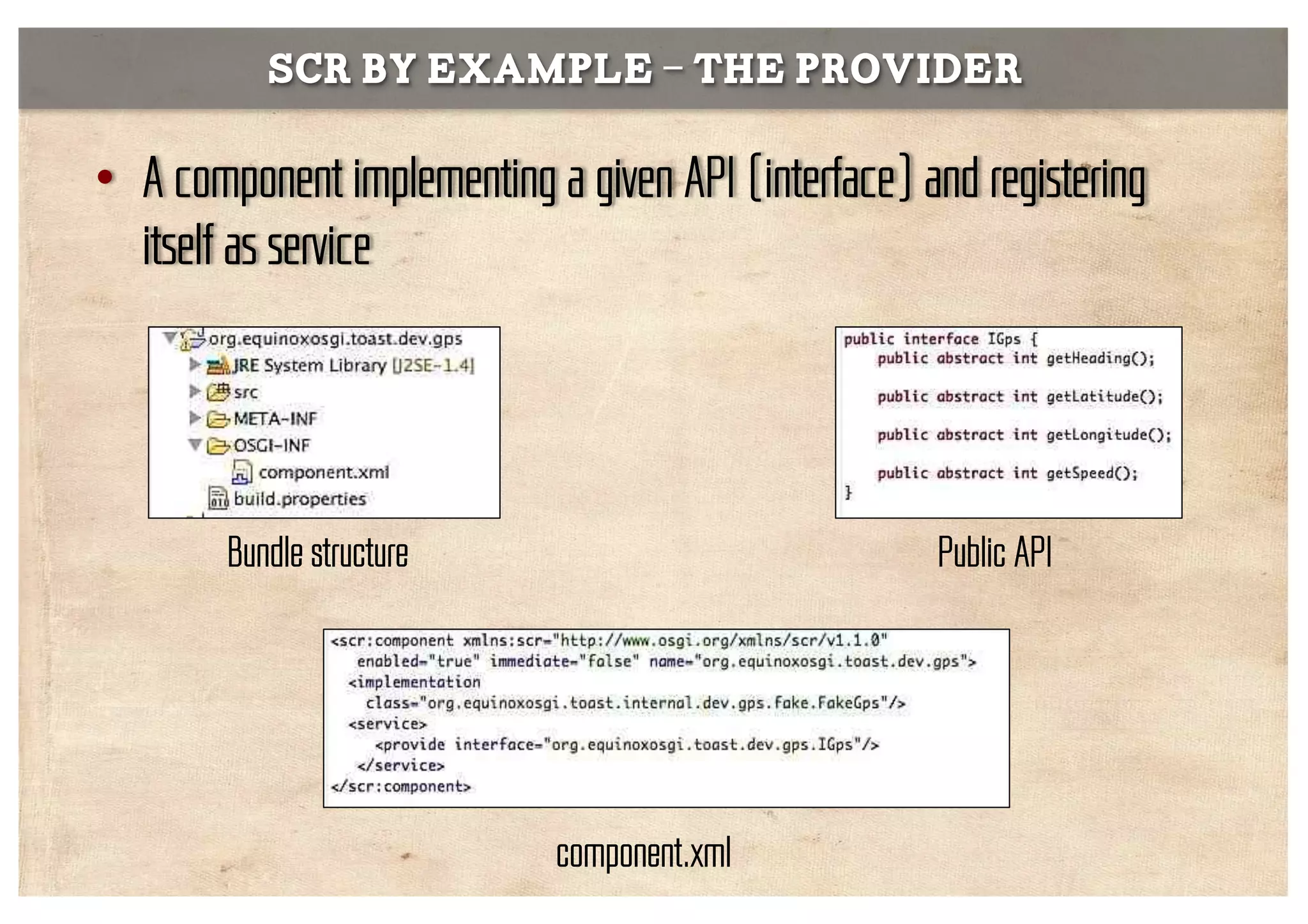 SCR BY EXAMPLE – THE PROVIDER

• A component implementing a given API (interface) and registering itself as service

org.equinoxosgi.toast.dev.gps
JRE System Library [J2SE-1.4]
src
META-INF
OSGI-INF
component.xml
build.properties

Bundle structure

public interface IGps {
    public abstract int getHeading();

    public abstract int getLatitude();

    public abstract int getLongitude();

    public abstract int getSpeed();
}

Public API

<scr:component xmlns:scr="http://www.osgi.org/xmlns/scr/v1.1.0"
  enabled="true" immediate="false" name="org.equinoxosgi.toast.dev.gps">
  <implementation
    class="org.equinoxosgi.toast.internal.dev.gps.fake.FakeGps"/>
  <service>
    <provide interface="org.equinoxosgi.toast.dev.gps.IGps"/>
  </service>
</scr:component>

component.xml